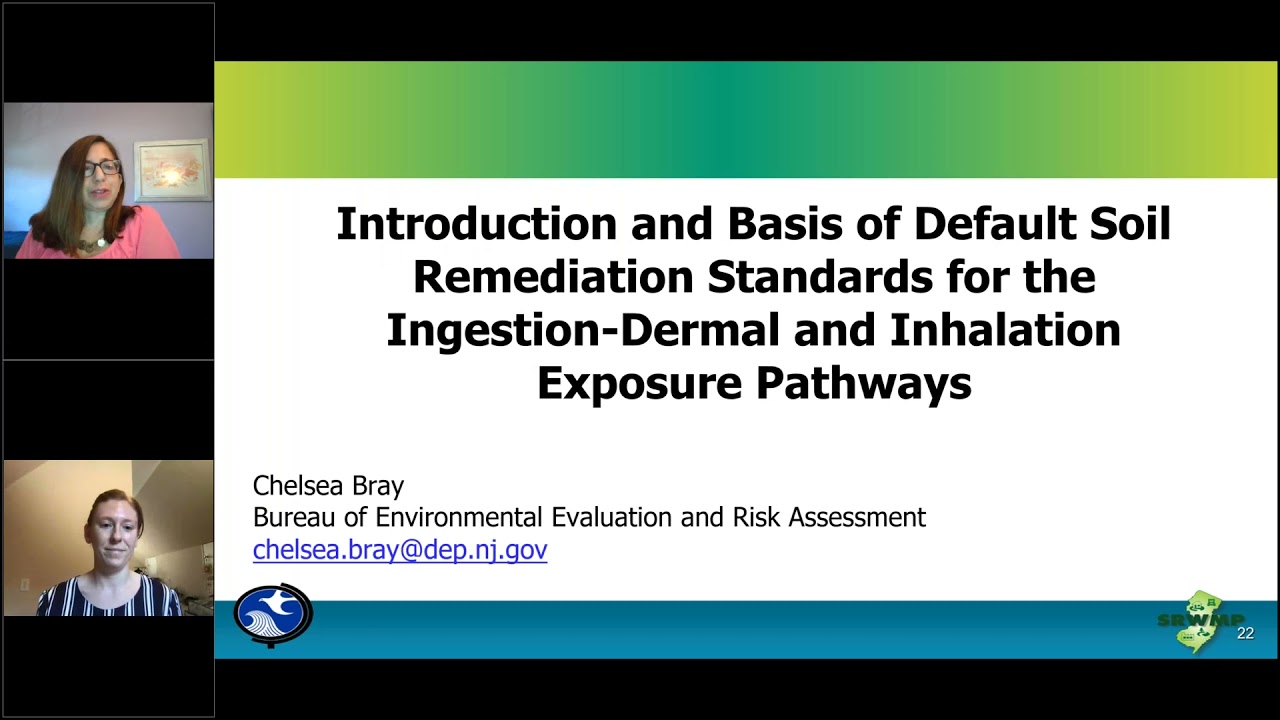 Introduction and Basis of Default Soil Remediation Standards for the Ingestion-Dermal and Inhalation Exposure Pathways

Chelsea Bray
Bureau of Environmental Evaluation and Risk Assessment
chelsea.bray@dep.nj.gov

SRWMP

22